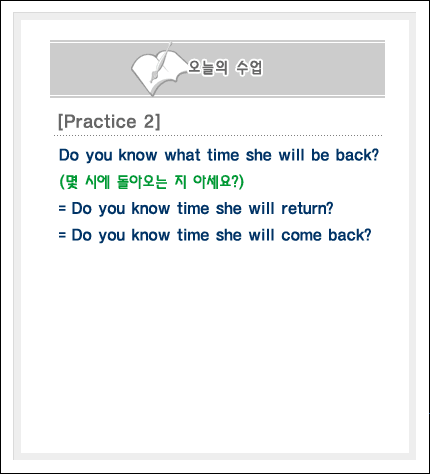 오늘의 수업

[Practice 2]

Do you know what time she will be back?

(몇 시에 돌아오는 지 아세요?)

= Do you know time she will return?

= Do you know time she will come back?